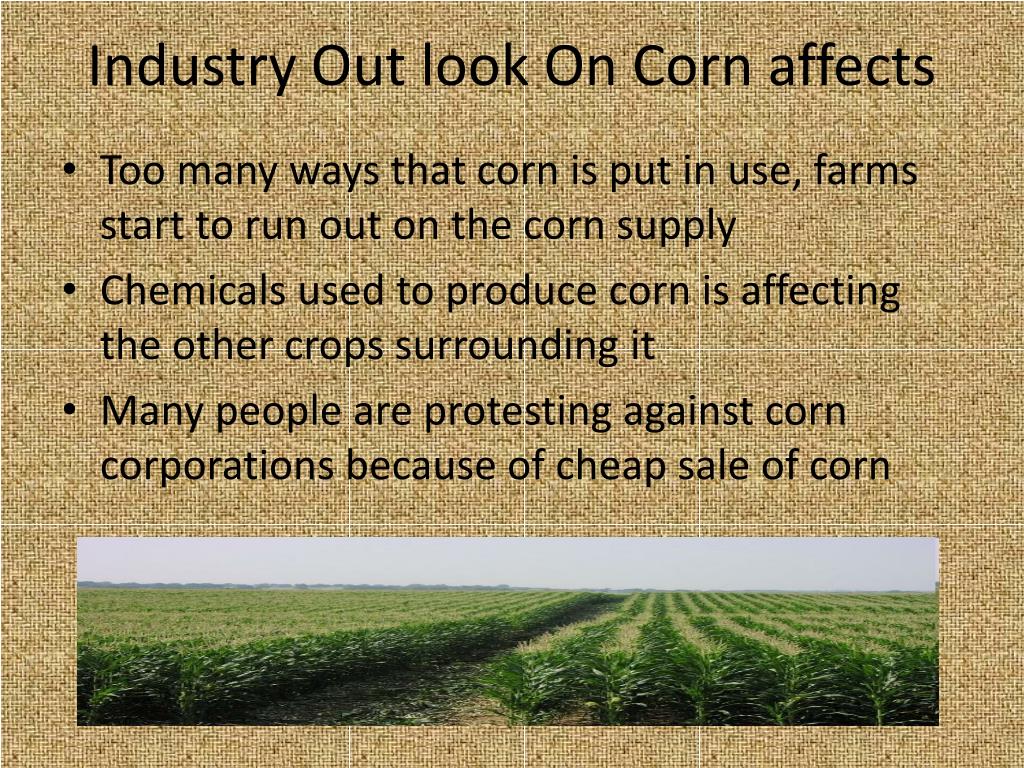 Industry Out look On Corn affects

• Too many ways that corn is put in use, farms start to run out on the corn supply
• Chemicals used to produce corn is affecting the other crops surrounding it
• Many people are protesting against corn corporations because of cheap sale of corn